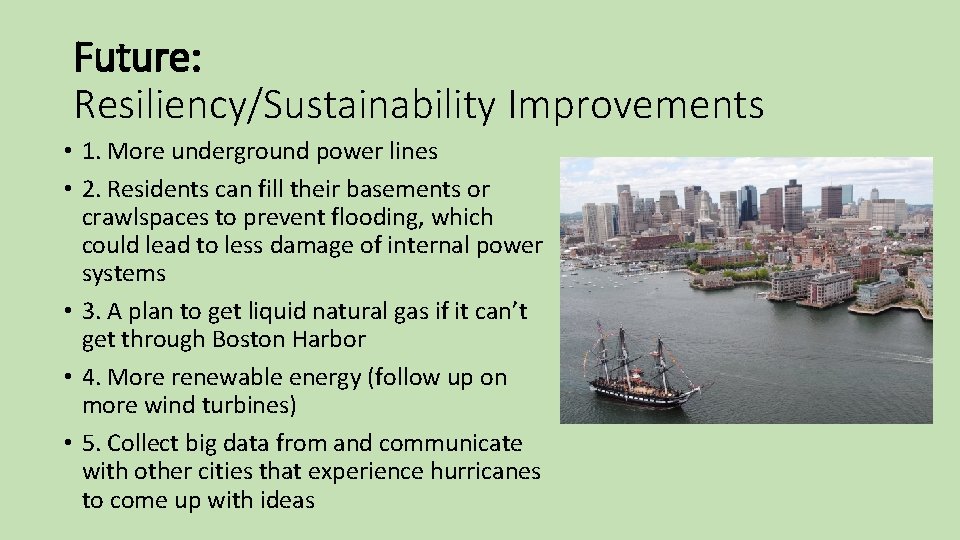 Future:
Resiliency/Sustainability Improvements

• 1. More underground power lines
• 2. Residents can fill their basements or crawlspaces to prevent flooding, which could lead to less damage of internal power systems
• 3. A plan to get liquid natural gas if it can't get through Boston Harbor
• 4. More renewable energy (follow up on more wind turbines)
• 5. Collect big data from and communicate with other cities that experience hurricanes to come up with ideas